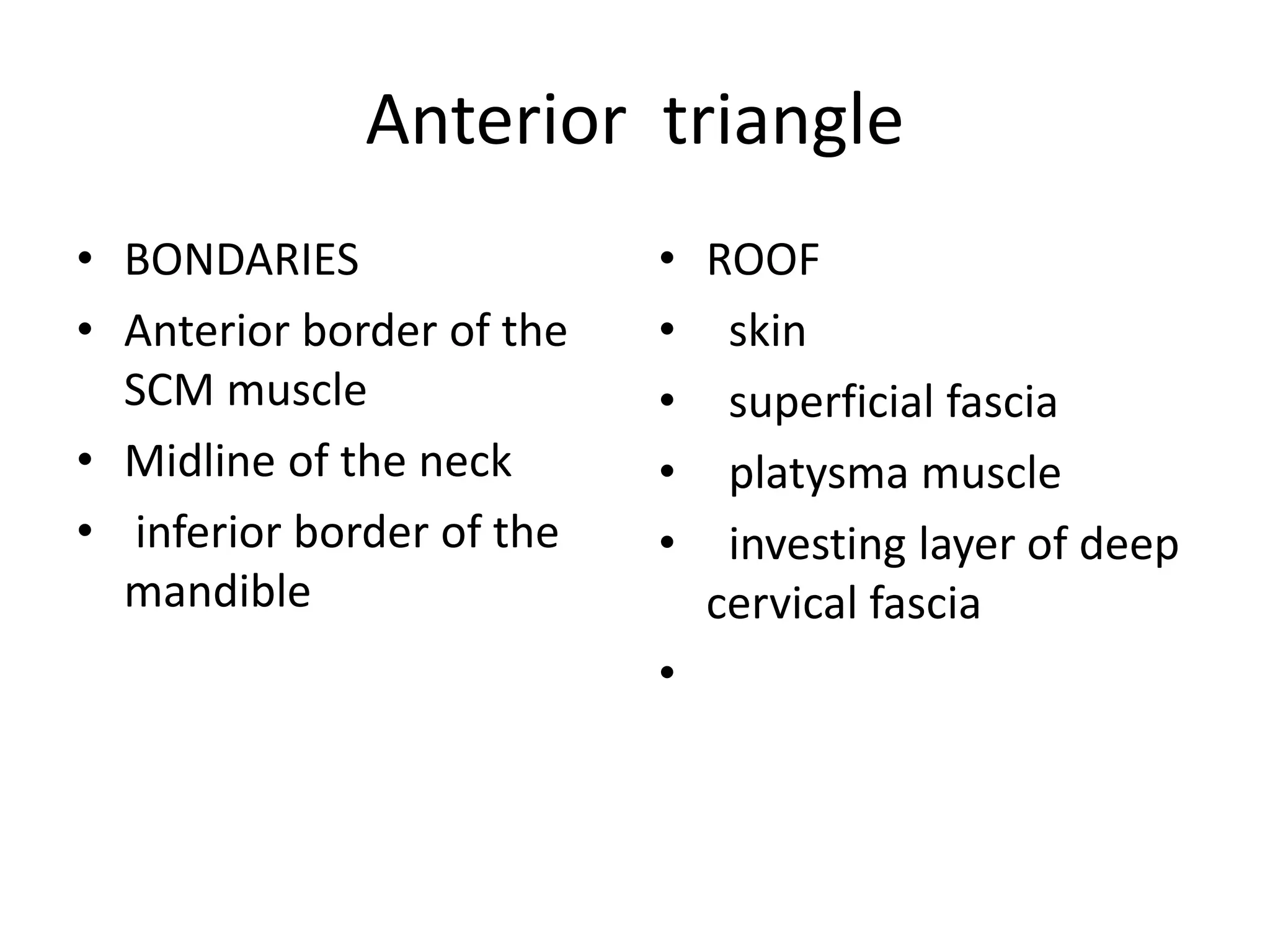 Anterior triangle

• BONDARIES
• Anterior border of the SCM muscle
• Midline of the neck
• inferior border of the mandible

• ROOF
• skin
• superficial fascia
• platysma muscle
• investing layer of deep cervical fascia
•